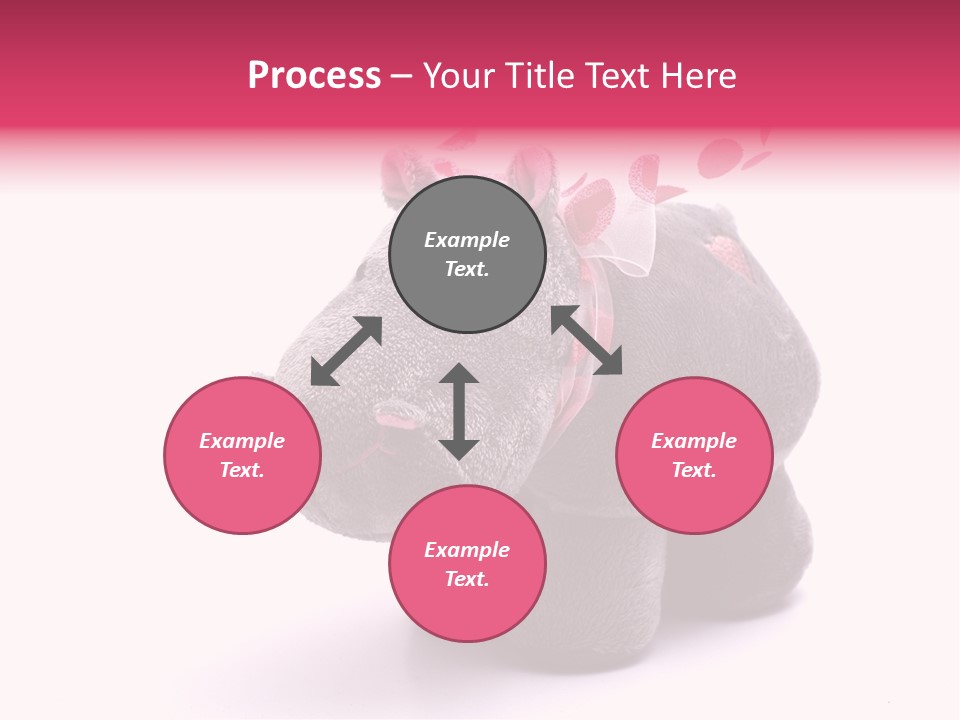 Process – Your Title Text Here

Example Text.

Example Text.

Example Text.

Example Text.